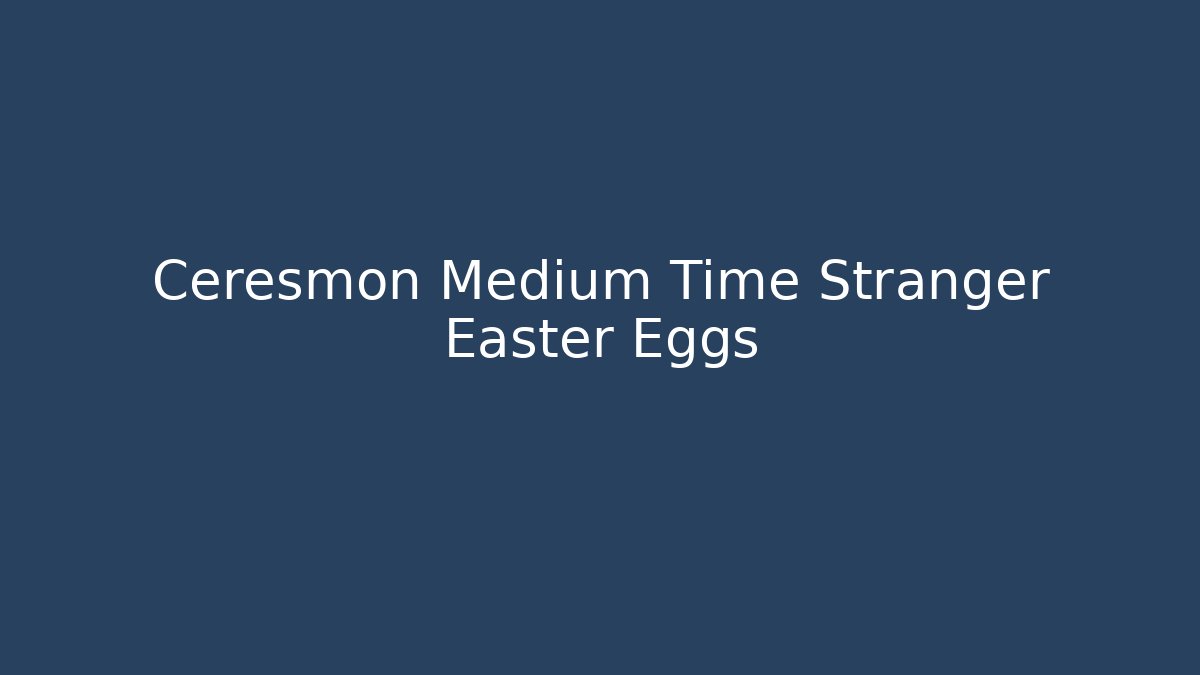 Ceresmon Medium Time Stranger Easter Eggs